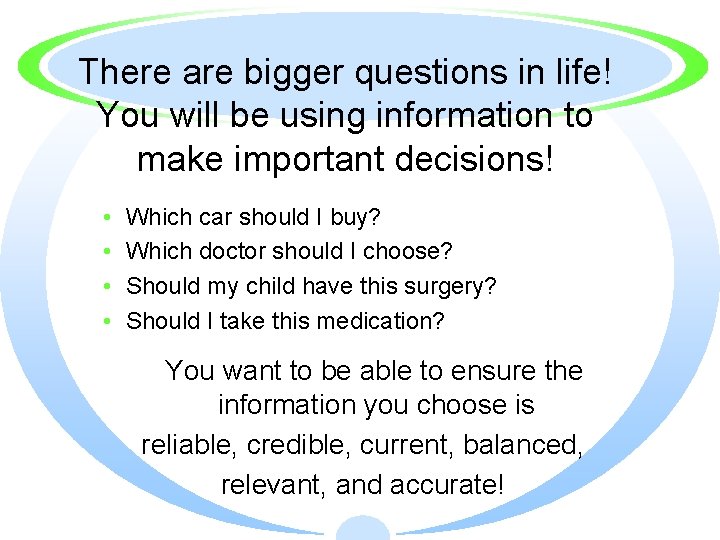 There are bigger questions in life! You will be using information to make important decisions!

• Which car should I buy?
• Which doctor should I choose?
• Should my child have this surgery?
• Should I take this medication?

You want to be able to ensure the information you choose is reliable, credible, current, balanced, relevant, and accurate!